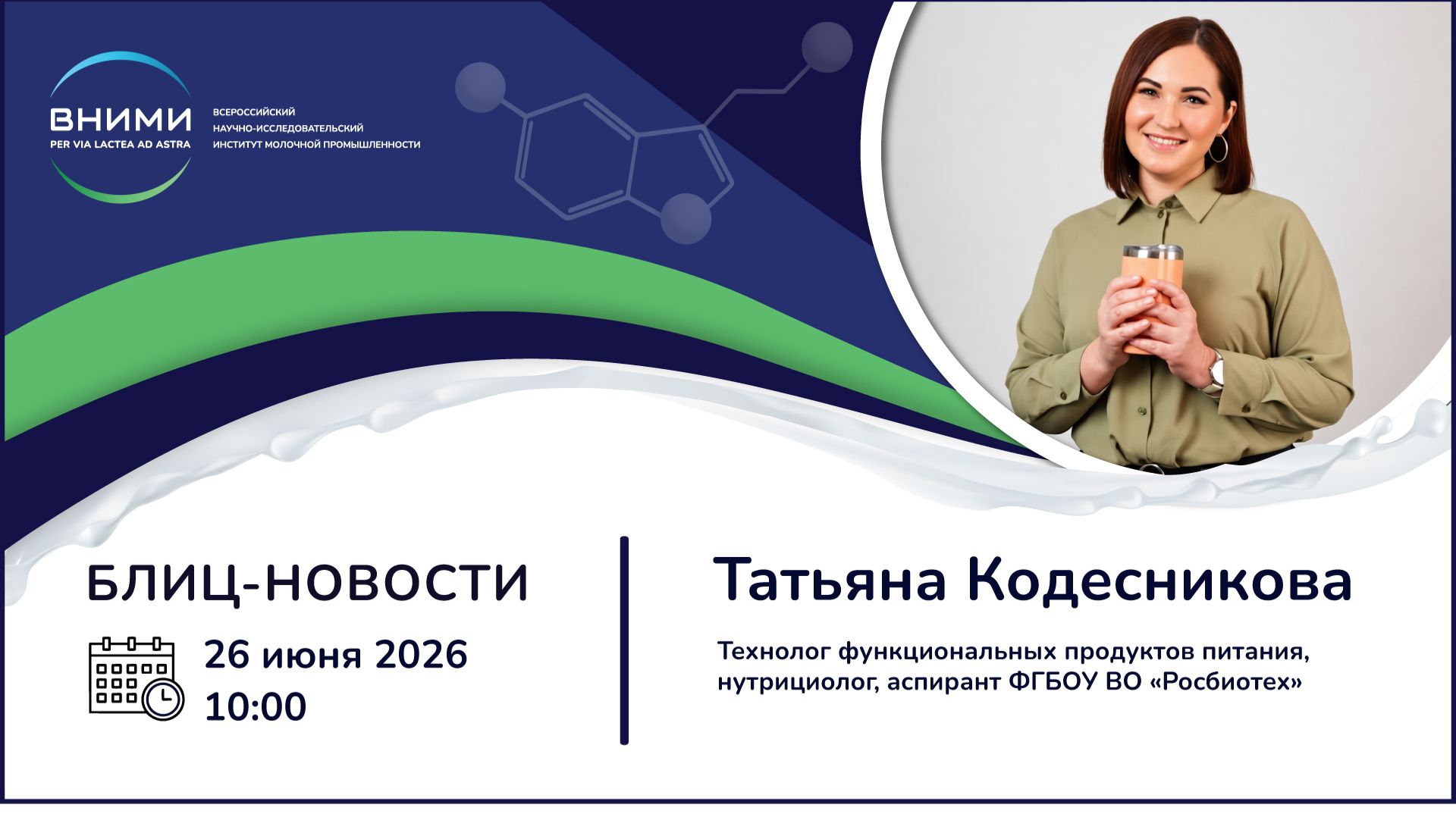 ВНИМИ
PER VIA LACTEA AD ASTRA

ВСЕРОССИЙСКИЙ НАУЧНО-ИССЛЕДОВАТЕЛЬСКИЙ ИНСТИТУТ МОЛОЧНОЙ ПРОМЫШЛЕННОСТИ

БЛИЦ-НОВОСТИ

26 июня 2026
10:00

Татьяна Кодесникова

Технолог функциональных продуктов питания, нутрициолог, аспирант ФГБОУ ВО «Росбиотех»